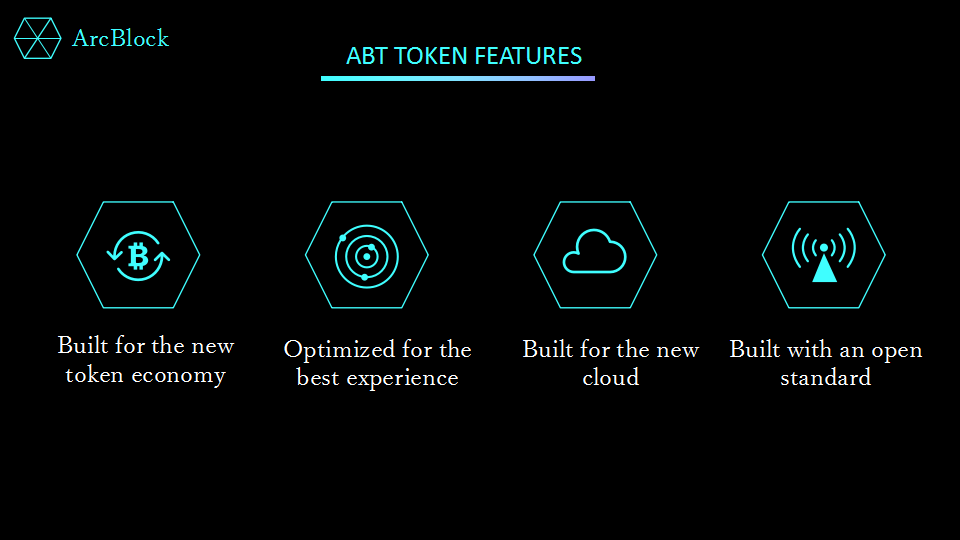 ArcBlock

ABT TOKEN FEATURES

Built for the new token economy

Optimized for the best experience

Built for the new cloud

Built with an open standard